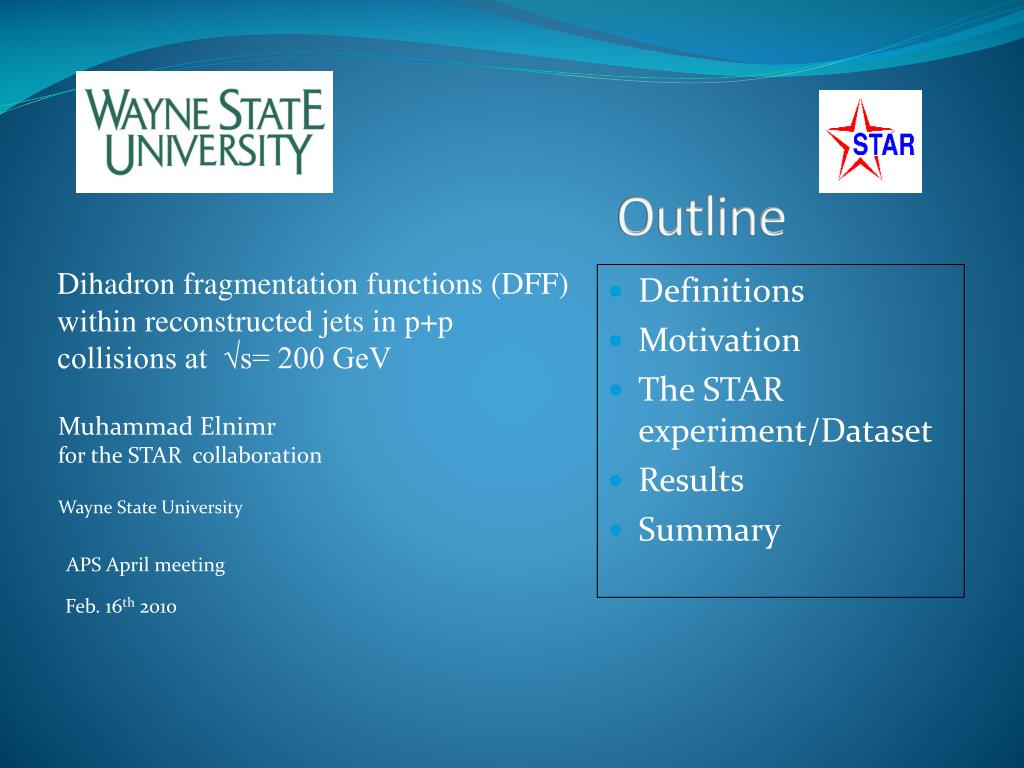 WAYNE STATE UNIVERSITY

STAR

Outline

Dihadron fragmentation functions (DFF) within reconstructed jets in p+p collisions at $\sqrt{s}$= 200 GeV

Muhammad Elnimr
for the STAR collaboration

Wayne State University

APS April meeting

Feb. 16$^{th}$ 2010

- Definitions
- Motivation
- The STAR experiment/Dataset
- Results
- Summary